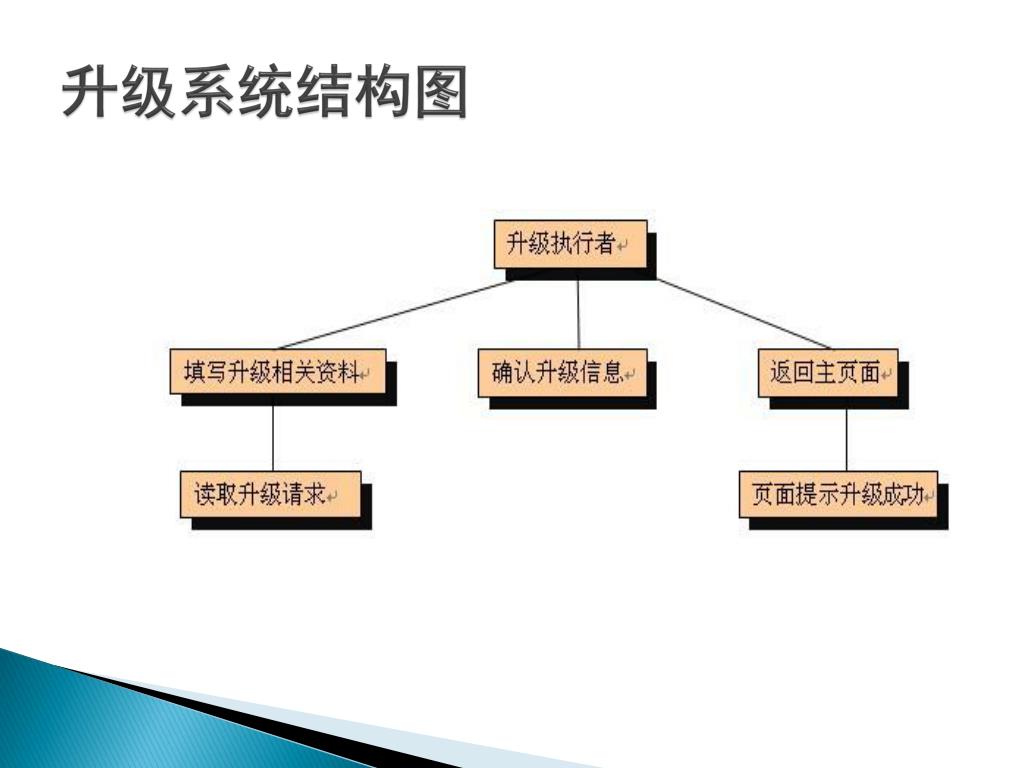 升级系统结构图

升级执行者

填写升级相关资料

确认升级信息

返回主页面

读取升级请求

页面提示升级成功